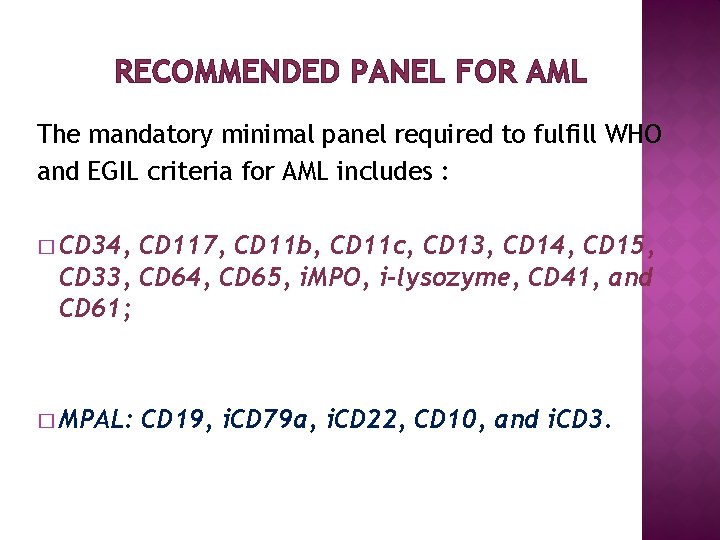 RECOMMENDED PANEL FOR AML

The mandatory minimal panel required to fulfill WHO and EGIL criteria for AML includes :

□ CD34, CD117, CD11b, CD11c, CD13, CD14, CD15, CD33, CD64, CD65, iMPO, i-lysozyme, CD41, and CD61;

□ MPAL: CD19, iCD79a, iCD22, CD10, and iCD3.